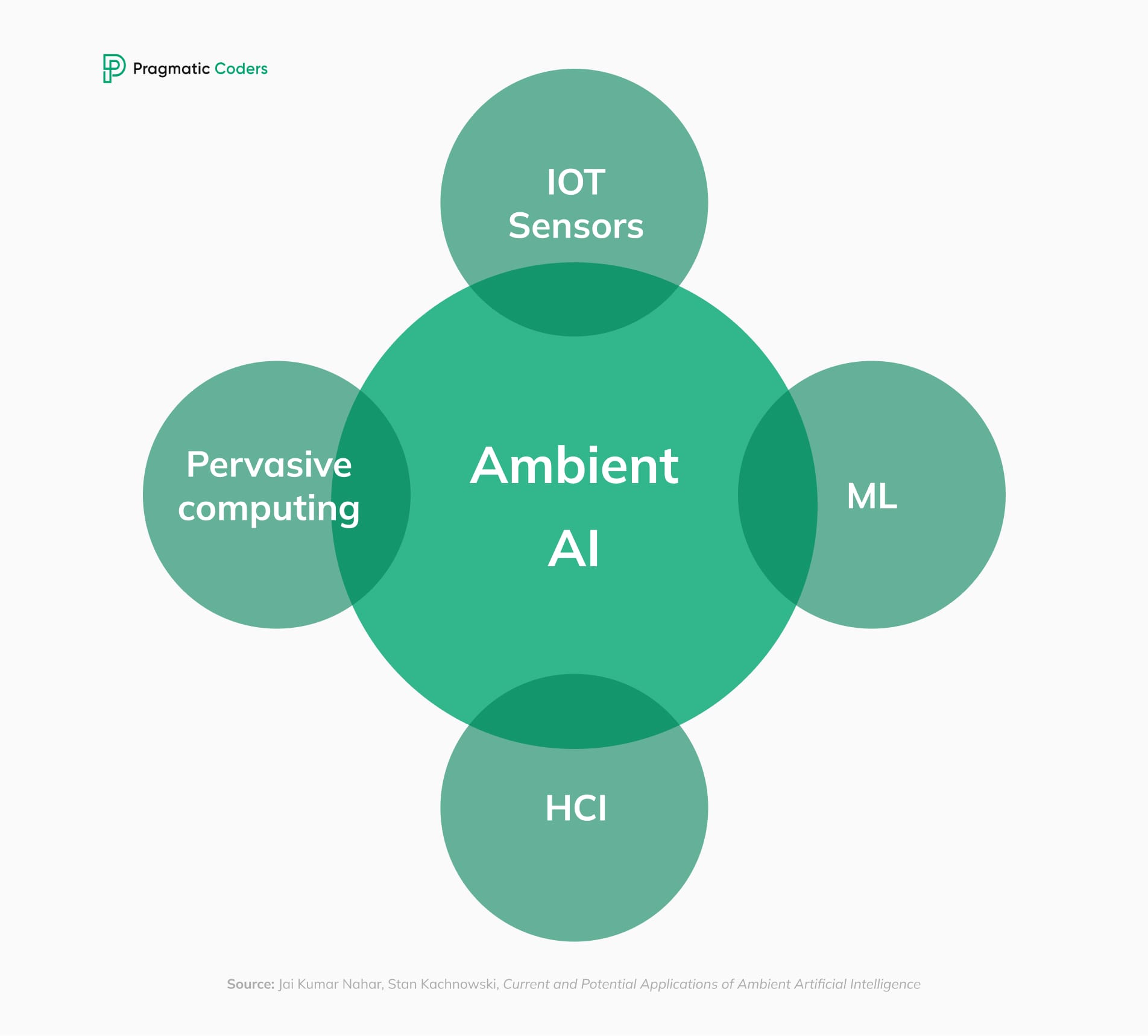 Pragmatic Coders

IOT Sensors

Pervasive computing

Ambient AI

ML

HCI

Source: Jai Kumar Nahar, Stan Kachnowski, Current and Potential Applications of Ambient Artificial Intelligence